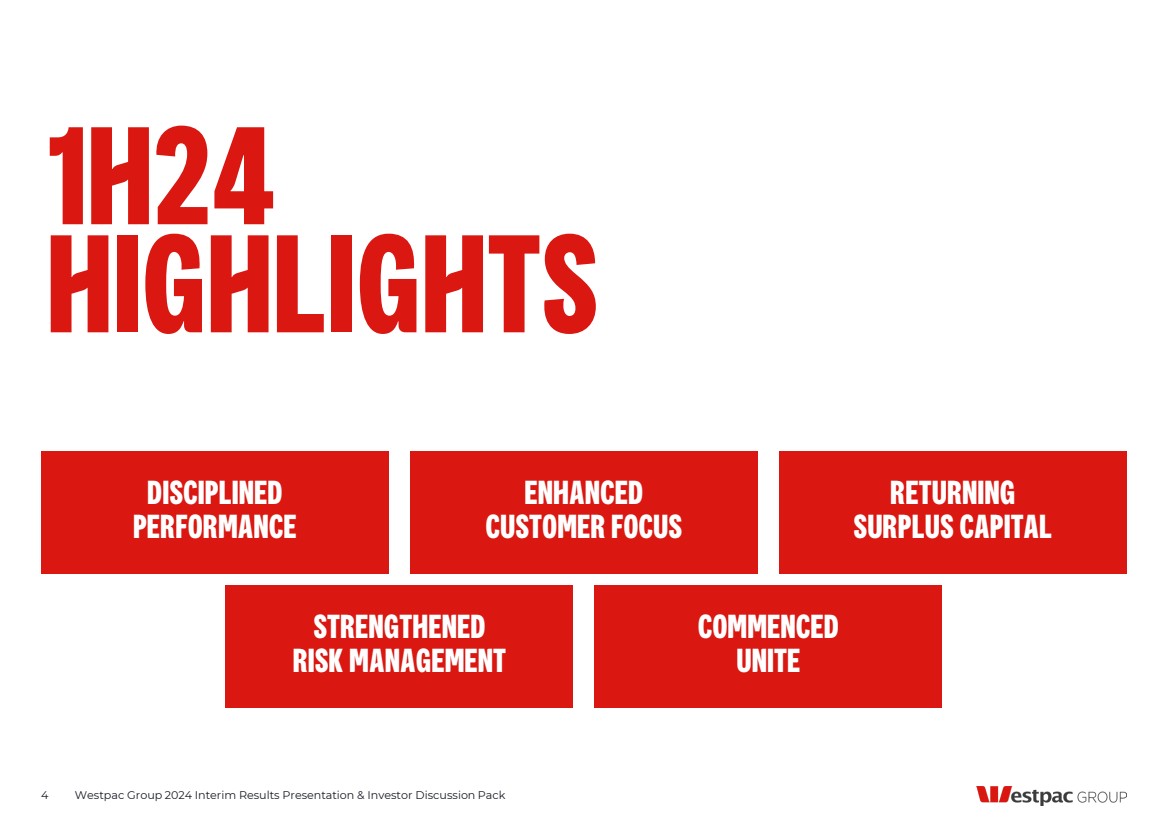 1H24
HIGHLIGHTS

DISCIPLINED PERFORMANCE

ENHANCED CUSTOMER FOCUS

RETURNING SURPLUS CAPITAL

STRENGTHENED RISK MANAGEMENT

COMMENCED UNITE

4 Westpac Group 2024 Interim Results Presentation & Investor Discussion Pack

Westpac GROUP